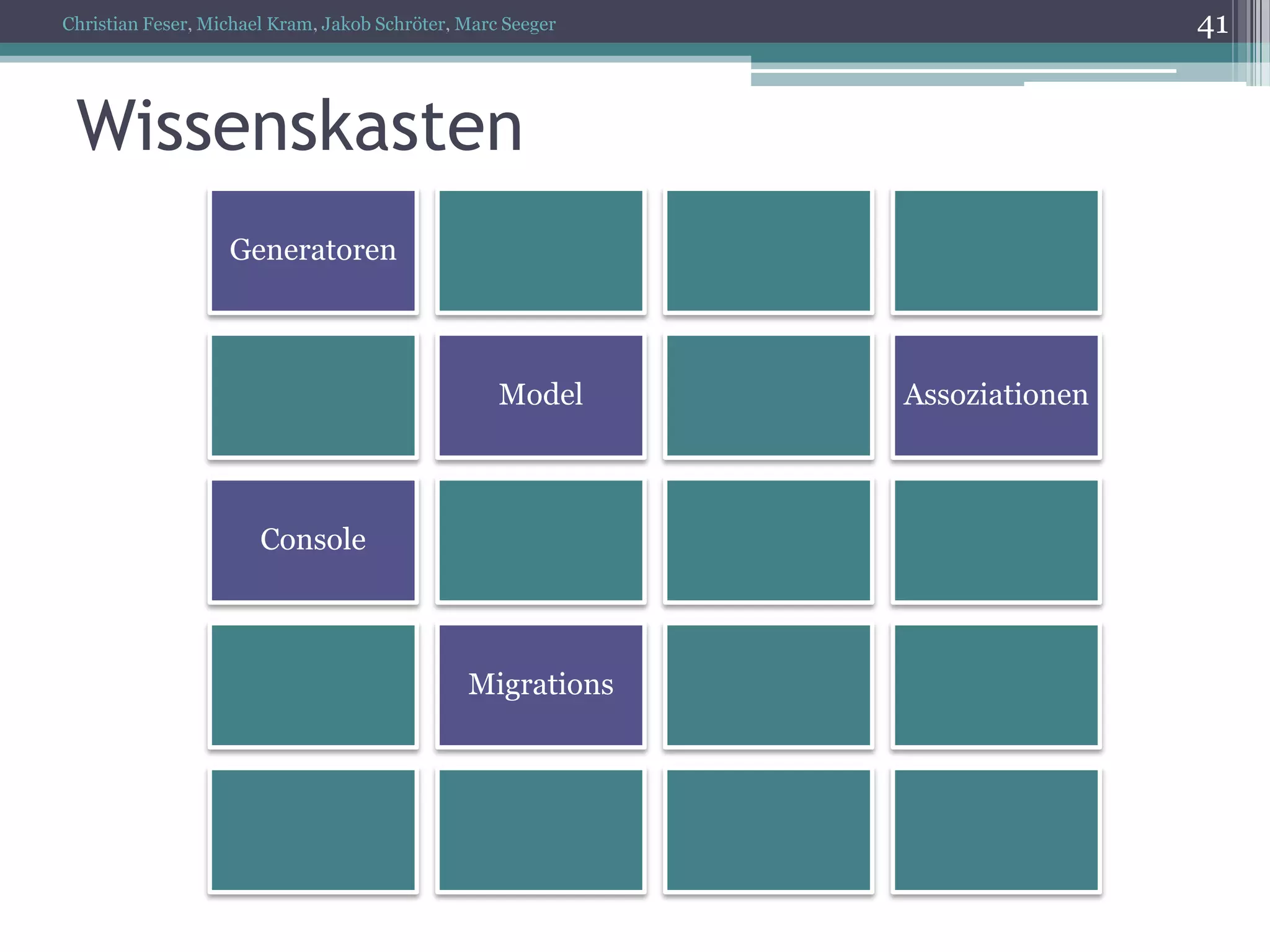 Christian Feser, Michael Kram, Jakob Schröter, Marc Seeger

41

Wissenskasten

Generatoren

Model

Assoziationen

Console

Migrations